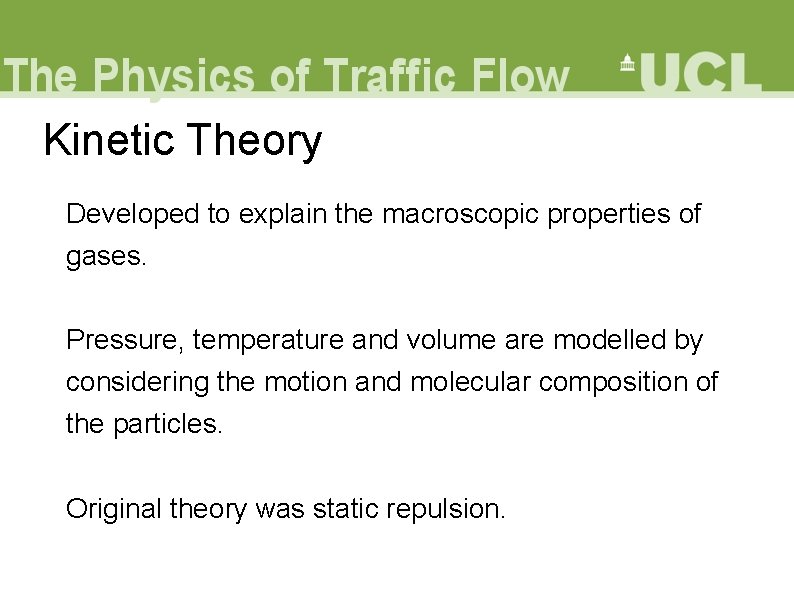 The Physics of Traffic Flow

UCL

Kinetic Theory

Developed to explain the macroscopic properties of gases.

Pressure, temperature and volume are modelled by considering the motion and molecular composition of the particles.

Original theory was static repulsion.